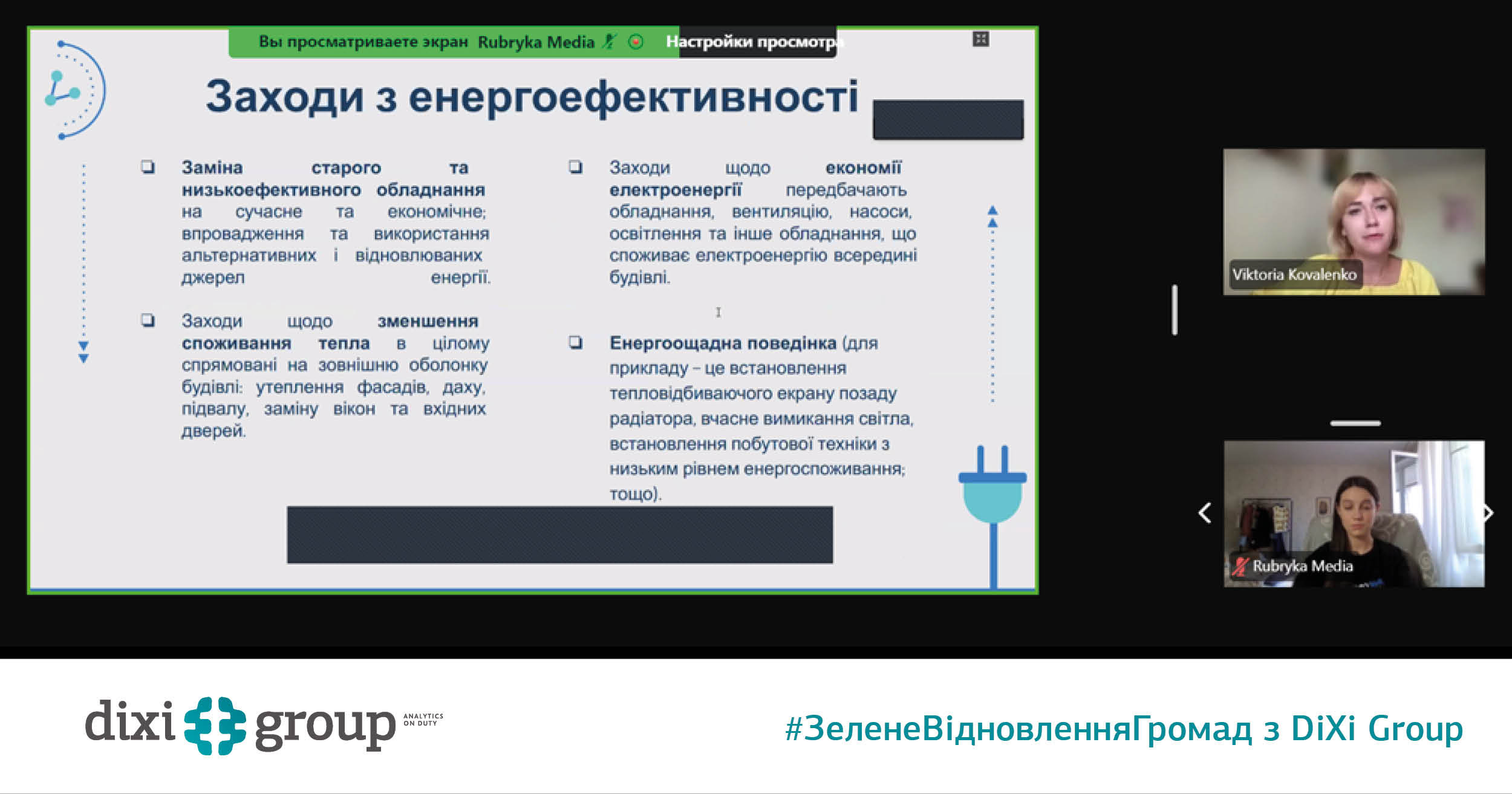 Вы просматриваете экран Rubryka Media
Настройки просмотра

Заходи з енергоефективності

❑ Заміна старого та низькоефективного обладнання на сучасне та економічне; впровадження та використання альтернативних і відновлюваних джерел енергії.

❑ Заходи щодо зменшення споживання тепла в цілому спрямовані на зовнішню оболонку будівлі: утеплення фасадів, даху, підвалу, заміну вікон та вхідних дверей.

❑ Заходи щодо економії електроенергії передбачають обладнання, вентиляцію, насоси, освітлення та інше обладнання, що споживає електроенергію всередині будівлі.

❑ Енергоощадна поведінка (для прикладу – це встановлення тепловідбиваючого екрану позаду радіатора, вчасне вимикання світла, встановлення побутової техніки з низьким рівнем енергоспоживання; тощо).

Viktoria Kovalenko

Rubryka Media

dixi group ANALYTICS ON DUTY

#ЗеленеВідновленняГромад з DiXi Group